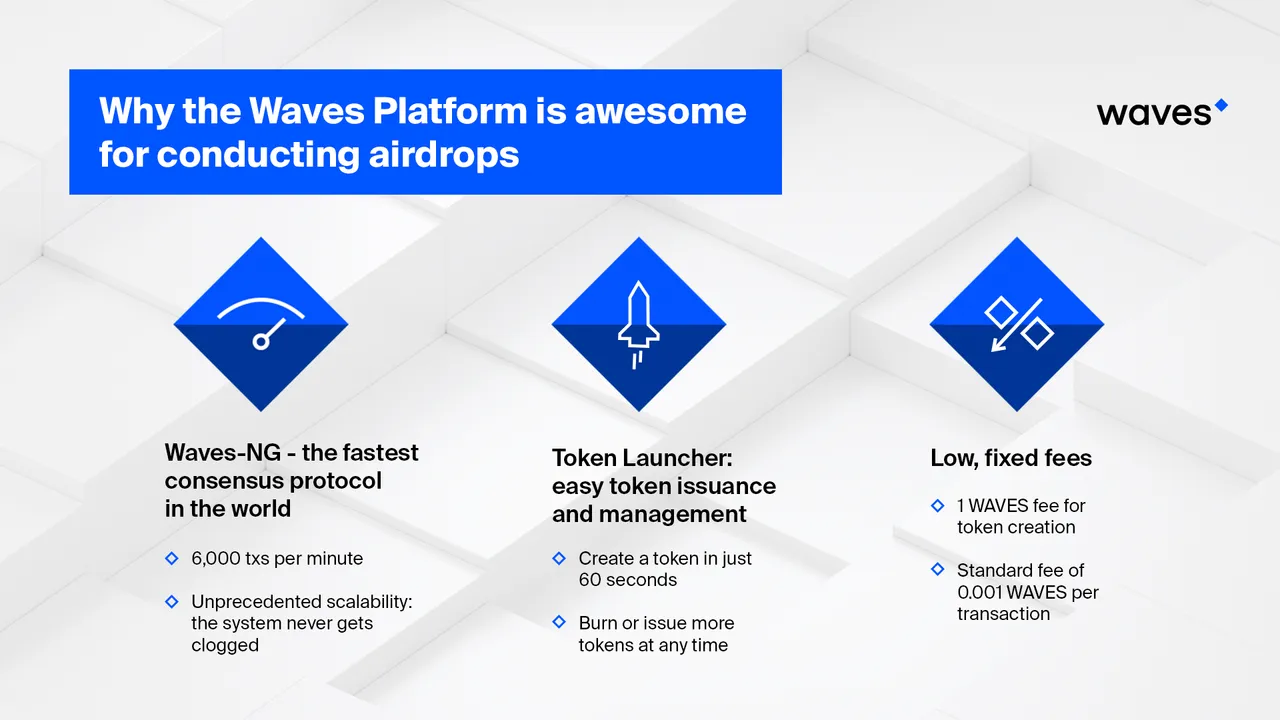 Why the Waves Platform is awesome for conducting airdrops

waves

Waves-NG - the fastest consensus protocol in the world

6,000 txs per minute

Unprecedented scalability: the system never gets clogged

Token Launcher: easy token issuance and management

Create a token in just 60 seconds

Burn or issue more tokens at any time

Low, fixed fees

1 WAVES fee for token creation

Standard fee of 0.001 WAVES per transaction